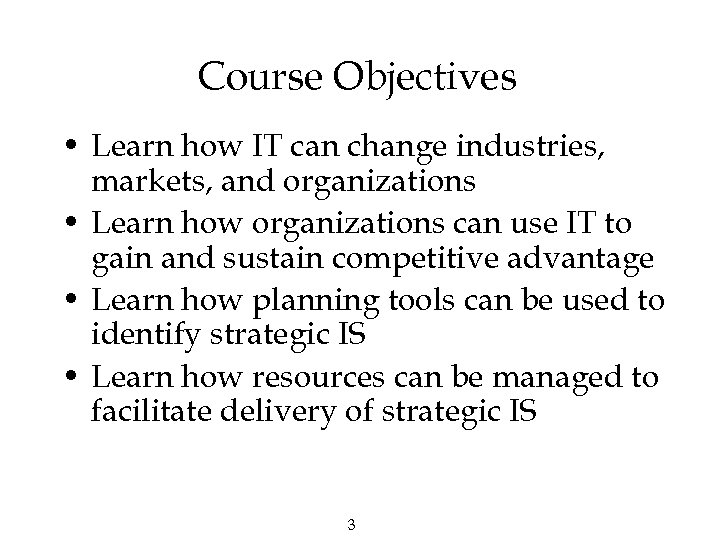 Course Objectives

• Learn how IT can change industries, markets, and organizations
• Learn how organizations can use IT to gain and sustain competitive advantage
• Learn how planning tools can be used to identify strategic IS
• Learn how resources can be managed to facilitate delivery of strategic IS

3